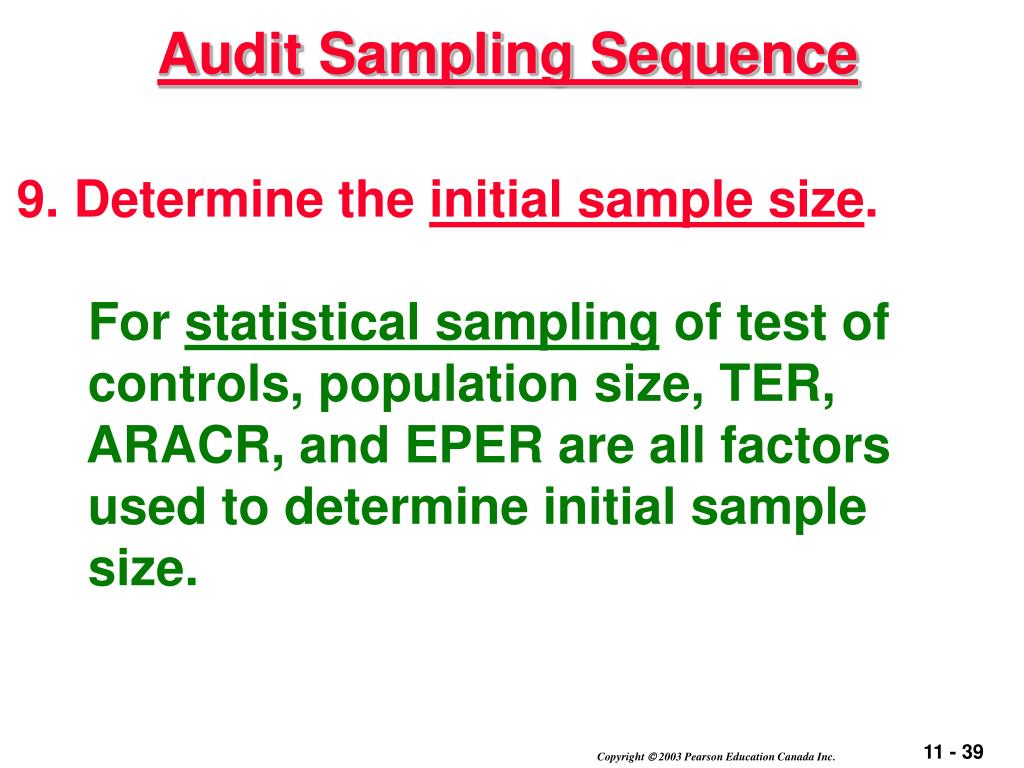 Audit Sampling Sequence

9. Determine the initial sample size.

For statistical sampling of test of controls, population size, TER, ARACR, and EPER are all factors used to determine initial sample size.

Copyright © 2003 Pearson Education Canada Inc.

11 - 39